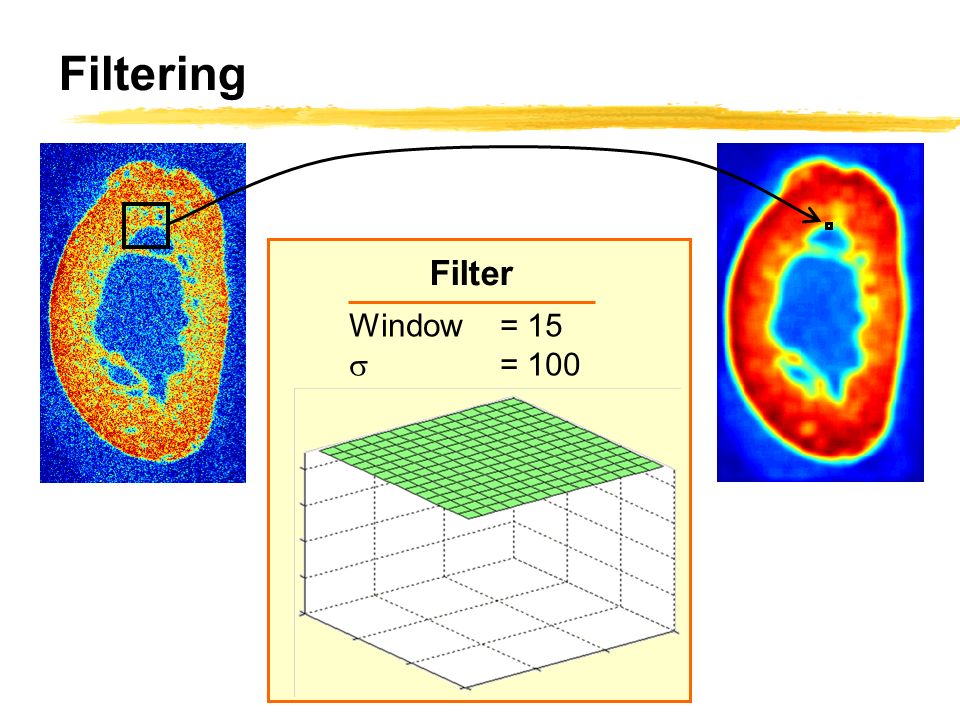 Filtering

Filter

Window = 15
$\sigma$ = 100